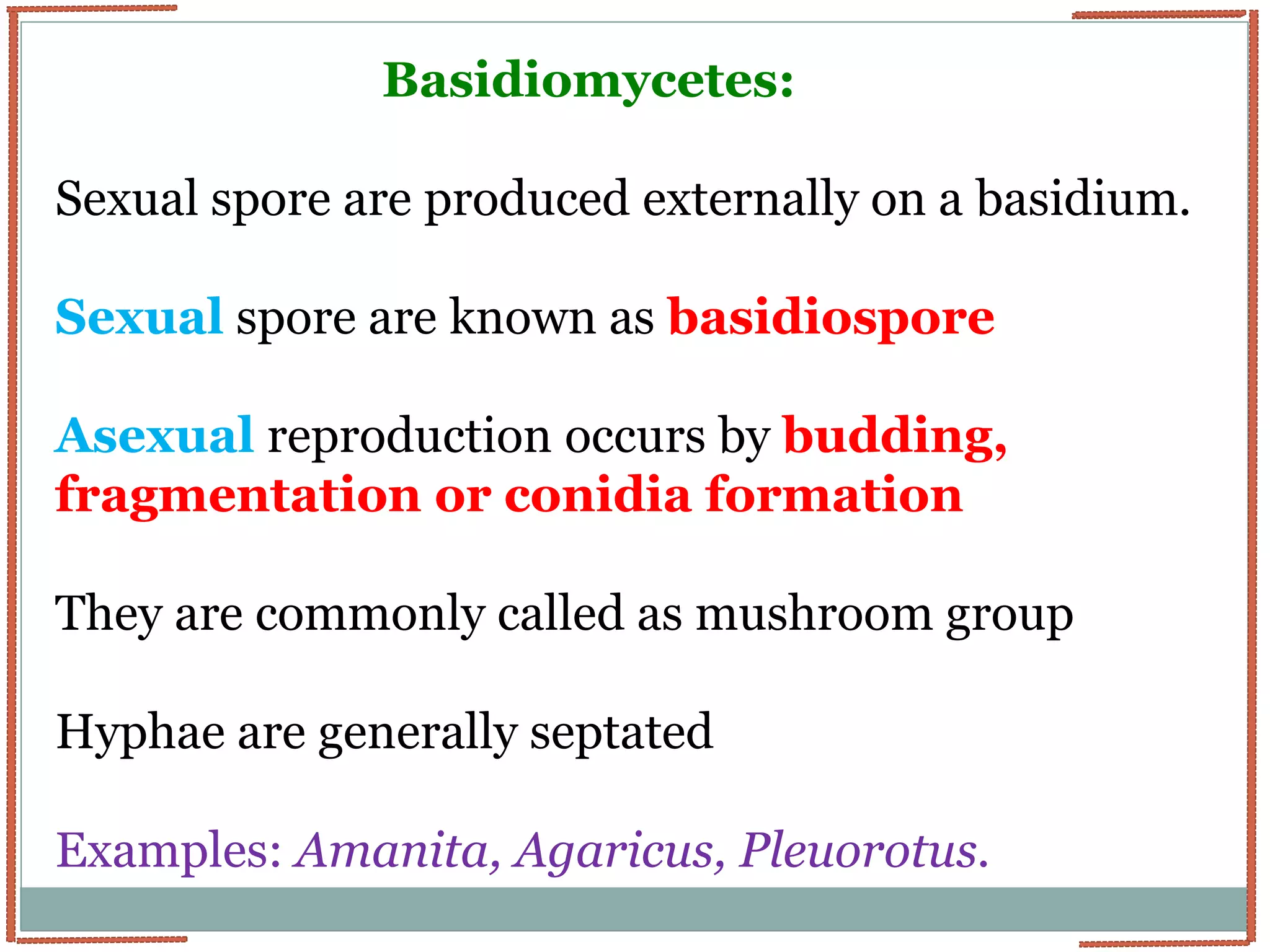 Basidiomycetes:

Sexual spore are produced externally on a basidium.

Sexual spore are known as basidiospore

Asexual reproduction occurs by budding, fragmentation or conidia formation

They are commonly called as mushroom group

Hyphae are generally septated

Examples: Amanita, Agaricus, Pleuorotus.